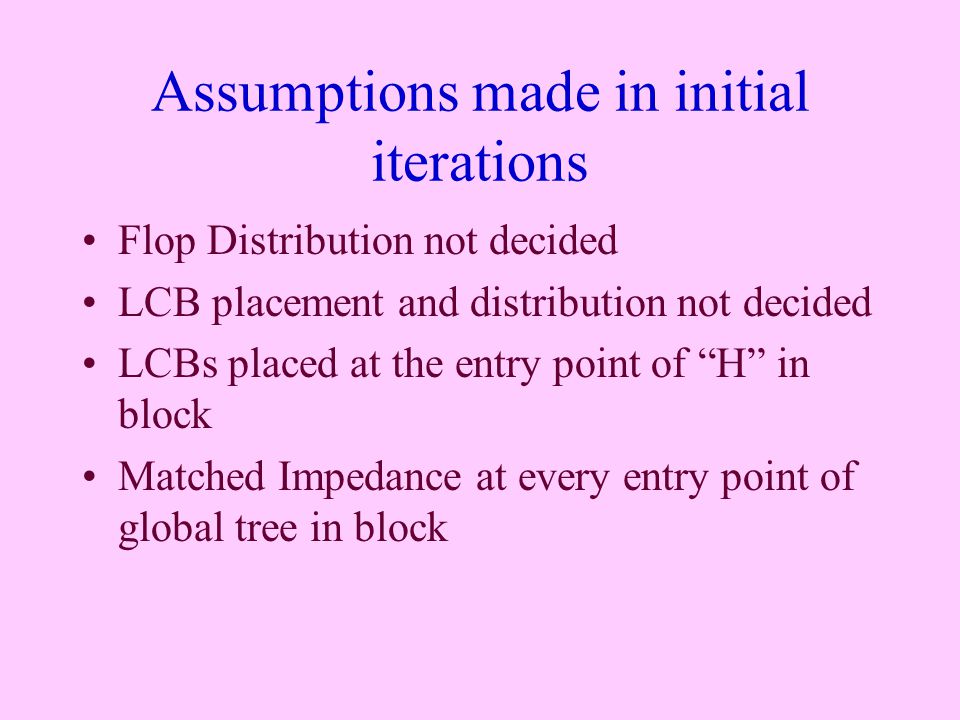 Assumptions made in initial iterations

• Flop Distribution not decided
• LCB placement and distribution not decided
• LCBs placed at the entry point of “H” in block
• Matched Impedance at every entry point of global tree in block